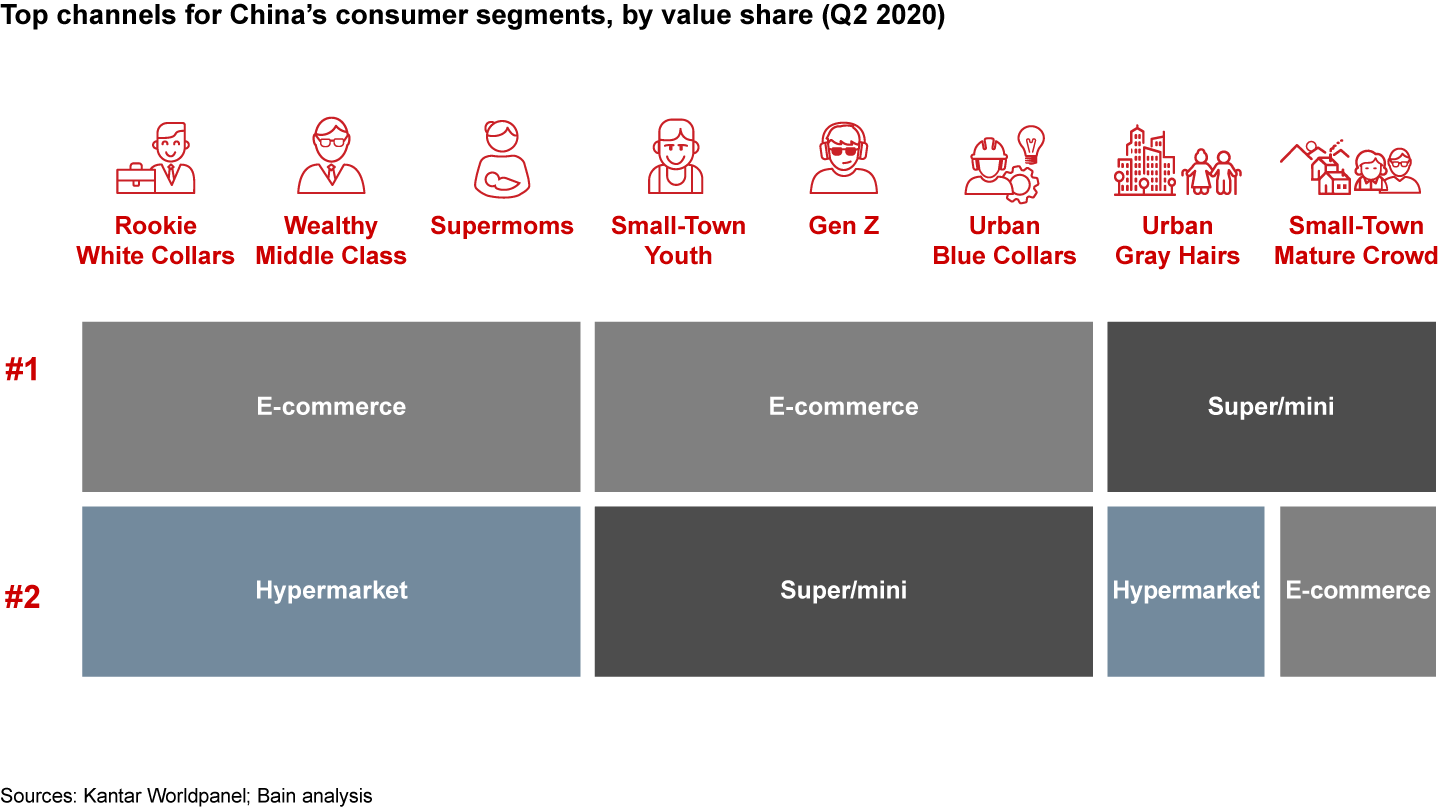 Top channels for China's consumer segments, by value share (Q2 2020)

Rookie White Collars

Wealthy Middle Class

Supermoms

Small-Town Youth

Gen Z

Urban Blue Collars

Urban Gray Hairs

Small-Town Mature Crowd

#1

E-commerce

E-commerce

Super/mini

#2

Hypermarket

Super/mini

Hypermarket

E-commerce

Sources: Kantar Worldpanel; Bain analysis